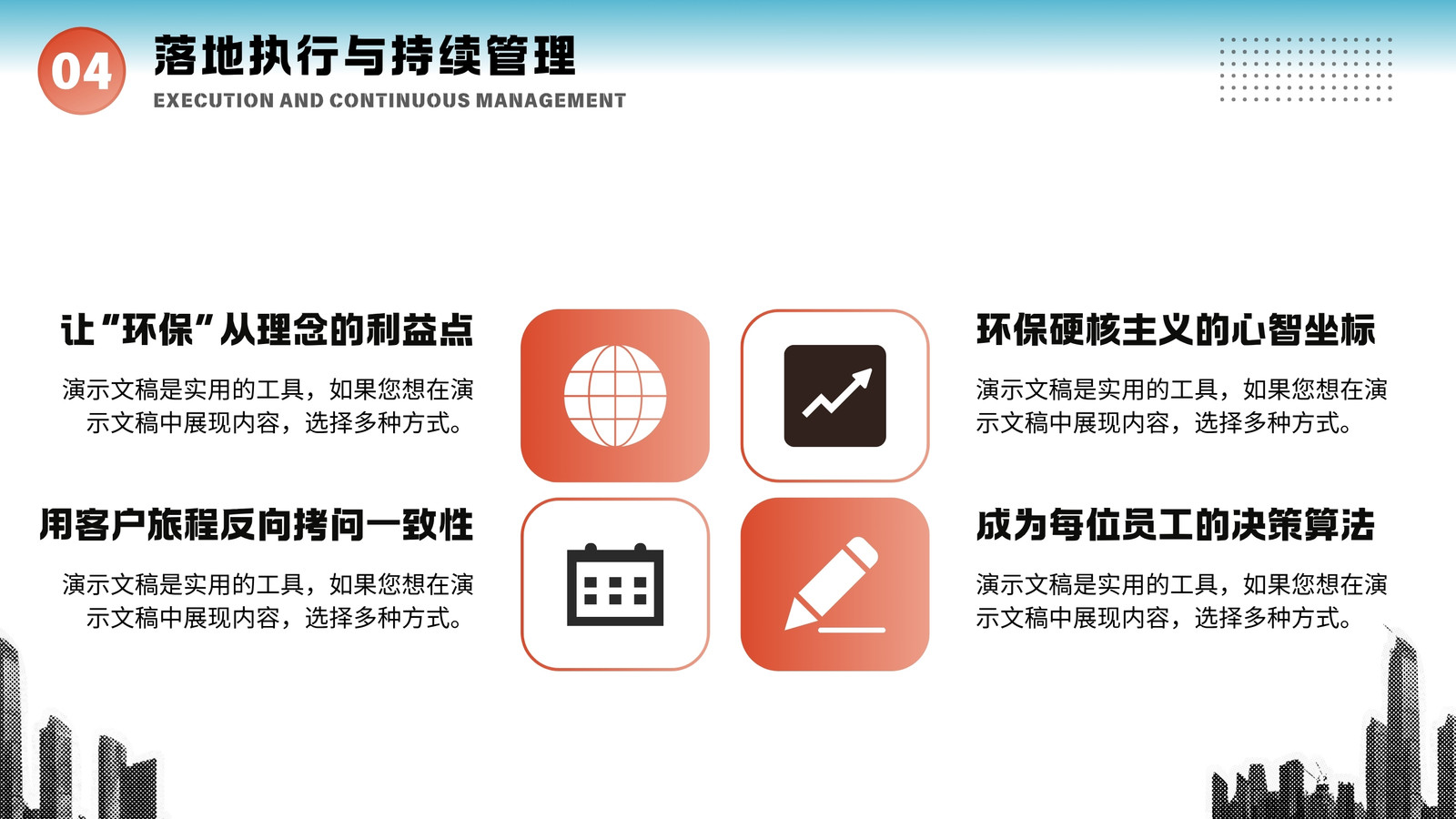 04

落地执行与持续管理

EXECUTION AND CONTINUOUS MANAGEMENT

让“环保”从理念的利益点

演示文稿是实用的工具，如果您想在演示文稿中展现内容，选择多种方式。

用客户旅程反向拷问一致性

演示文稿是实用的工具，如果您想在演示文稿中展现内容，选择多种方式。

环保硬核主义的心智坐标

演示文稿是实用的工具，如果您想在演示文稿中展现内容，选择多种方式。

成为每位员工的决策算法

演示文稿是实用的工具，如果您想在演示文稿中展现内容，选择多种方式。